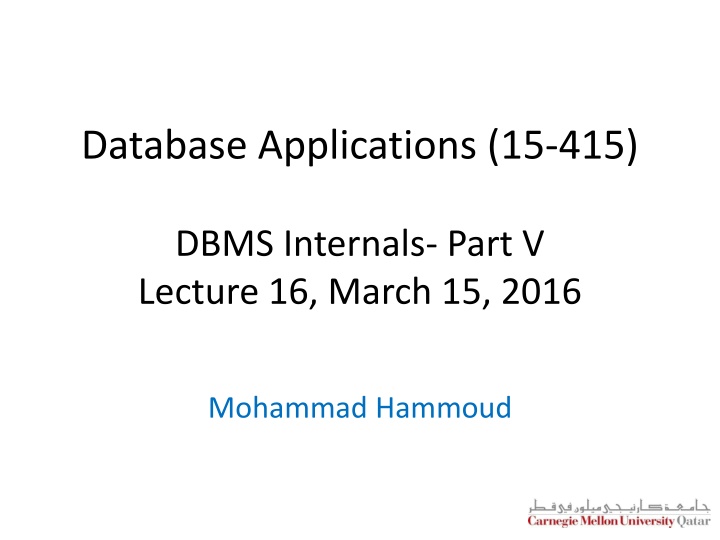 Database Applications (15-415)

DBMS Internals- Part V
Lecture 16, March 15, 2016

Mohammad Hammoud

جامعة كارنيجي ميلون في قطر
Carnegie Mellon University Qatar